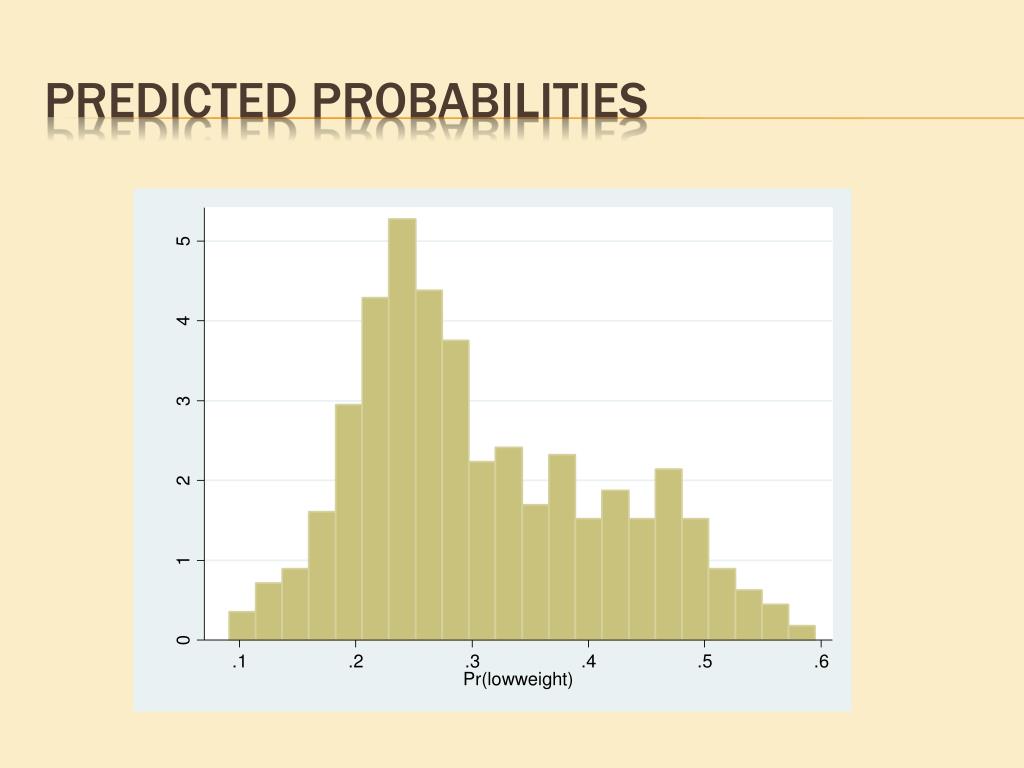 PREDICTED PROBABILITIES

5
4
3
2
1
0

.1 .2 .3 .4 .5 .6
Pr(lowweight)